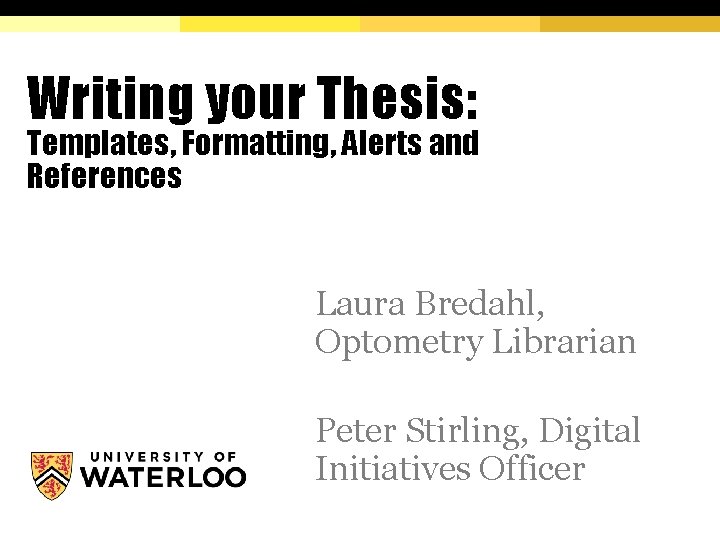 Writing your Thesis:
Templates, Formatting, Alerts and References

Laura Bredahl, Optometry Librarian

Peter Stirling, Digital Initiatives Officer

UNIVERSITY OF
WATERLOO